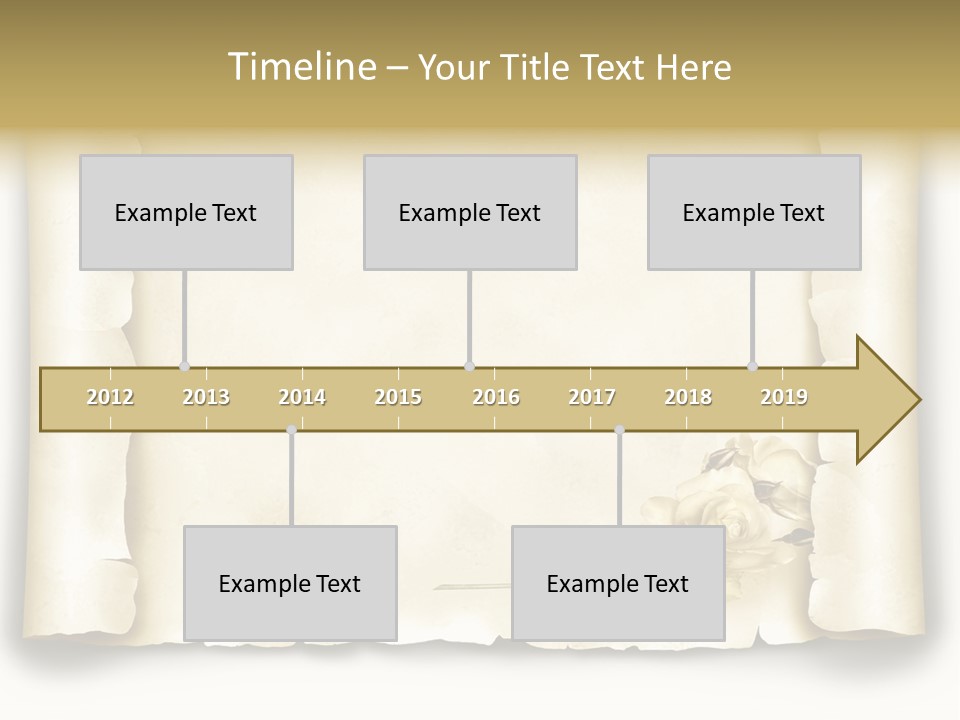 Timeline – Your Title Text Here

Example Text

Example Text

Example Text

2012 2013 2014 2015 2016 2017 2018 2019

Example Text

Example Text